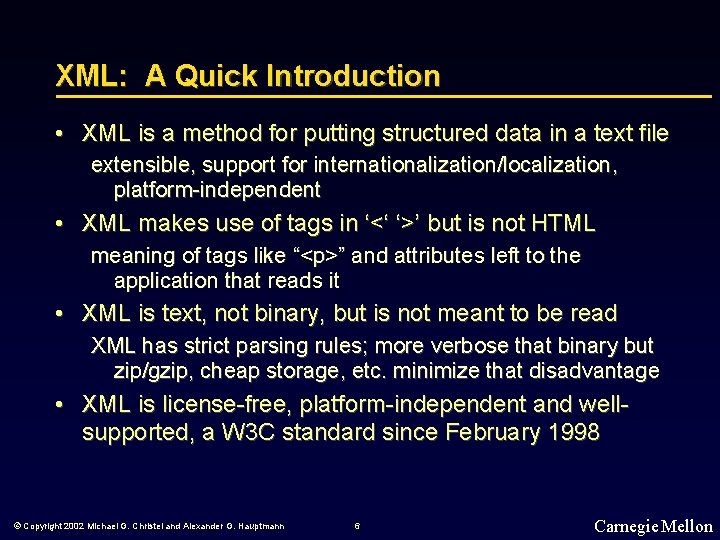 XML: A Quick Introduction

• XML is a method for putting structured data in a text file

extensible, support for internationalization/localization, platform-independent

• XML makes use of tags in ‘<‘ ‘>’ but is not HTML

meaning of tags like “<p>” and attributes left to the application that reads it

• XML is text, not binary, but is not meant to be read

XML has strict parsing rules; more verbose that binary but zip/gzip, cheap storage, etc. minimize that disadvantage

• XML is license-free, platform-independent and well-supported, a W3C standard since February 1998

© Copyright 2002 Michael G. Christel and Alexander G. Hauptmann 6 Carnegie Mellon